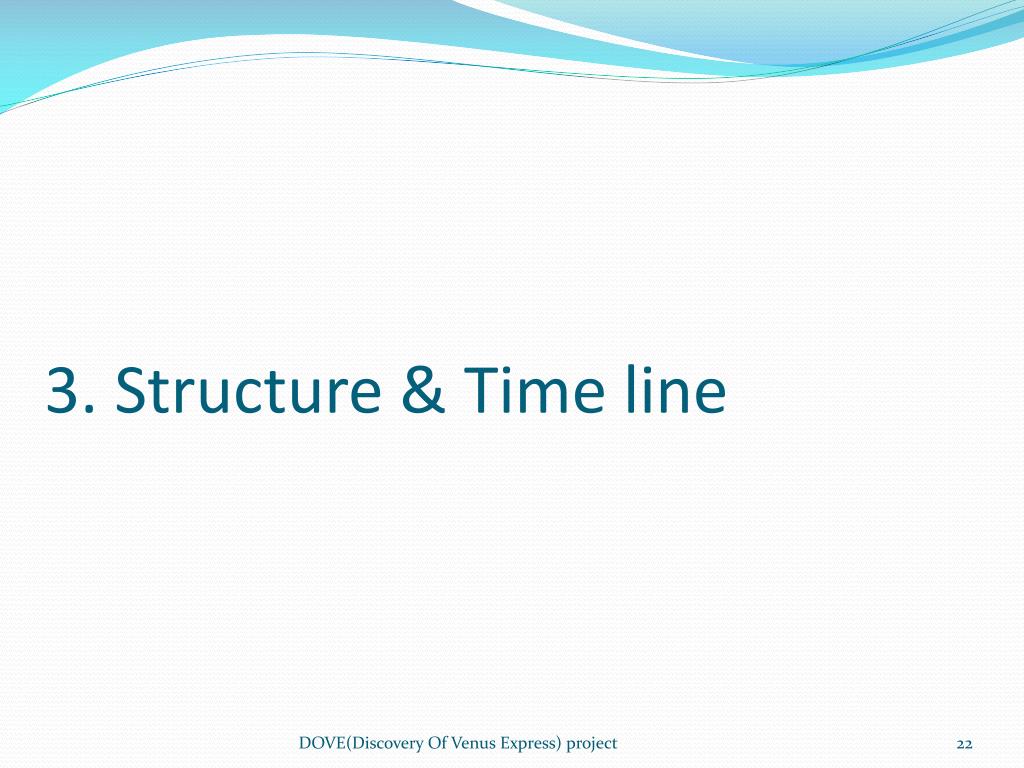 3. Structure & Time line

DOVE(Discovery Of Venus Express) project

22